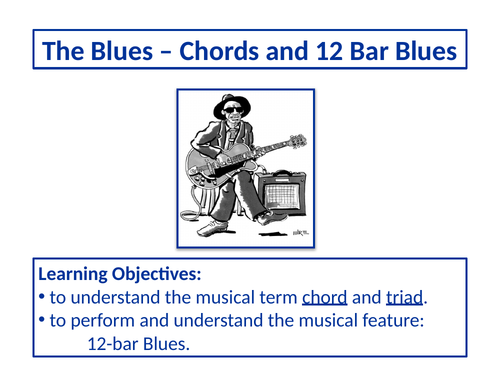 The Blues – Chords and 12 Bar Blues

Learning Objectives:
• to understand the musical term chord and triad.
• to perform and understand the musical feature: 12-bar Blues.